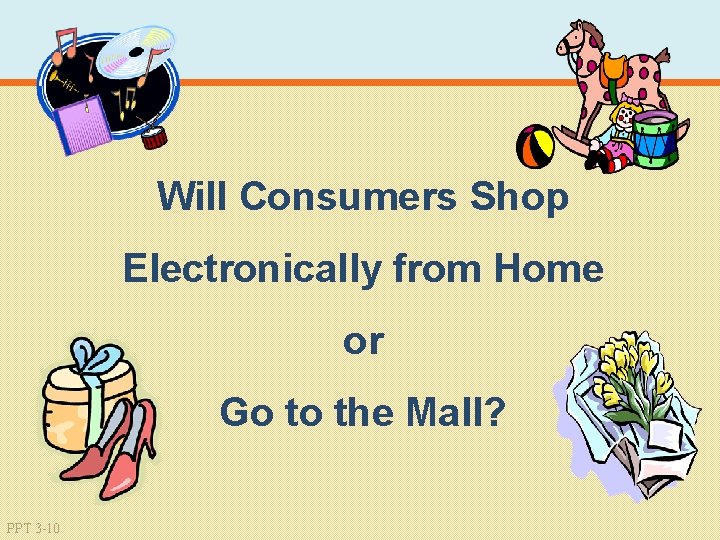 Will Consumers Shop

Electronically from Home

or

Go to the Mall?

PPT 3-10